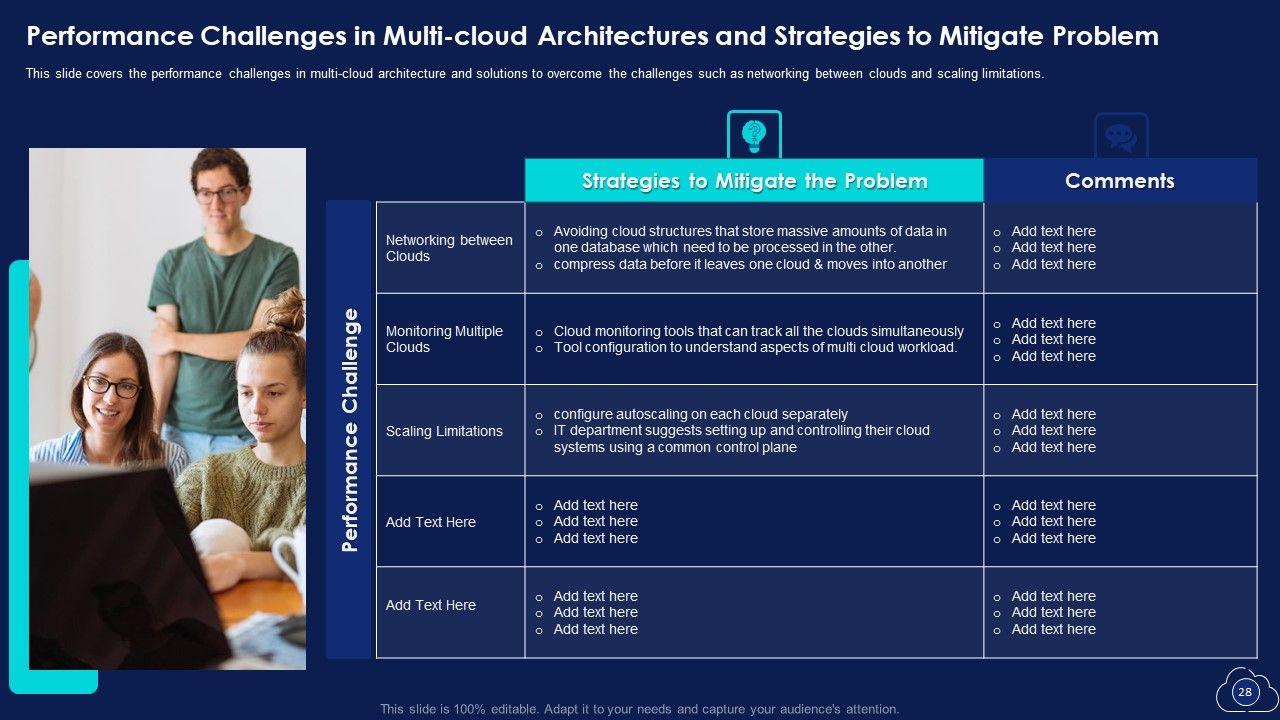 Performance Challenges in Multi-cloud Architectures and Strategies to Mitigate Problem

This slide covers the performance challenges in multi-cloud architecture and solutions to overcome the challenges such as networking between clouds and scaling limitations.

Performance Challenge

| | Strategies to Mitigate the Problem | Comments |
|---|---|---|
| Networking between Clouds | o Avoiding cloud structures that store massive amounts of data in one database which need to be processed in the other. o compress data before it leaves one cloud & moves into another | o Add text here o Add text here o Add text here |
| Monitoring Multiple Clouds | o Cloud monitoring tools that can track all the clouds simultaneously o Tool configuration to understand aspects of multi cloud workload. | o Add text here o Add text here o Add text here |
| Scaling Limitations | o configure autoscaling on each cloud separately o IT department suggests setting up and controlling their cloud systems using a common control plane | o Add text here o Add text here o Add text here |
| Add Text Here | o Add text here o Add text here o Add text here | o Add text here o Add text here o Add text here |
| Add Text Here | o Add text here o Add text here o Add text here | o Add text here o Add text here o Add text here |

This slide is 100% editable. Adapt it to your needs and capture your audience's attention.

28